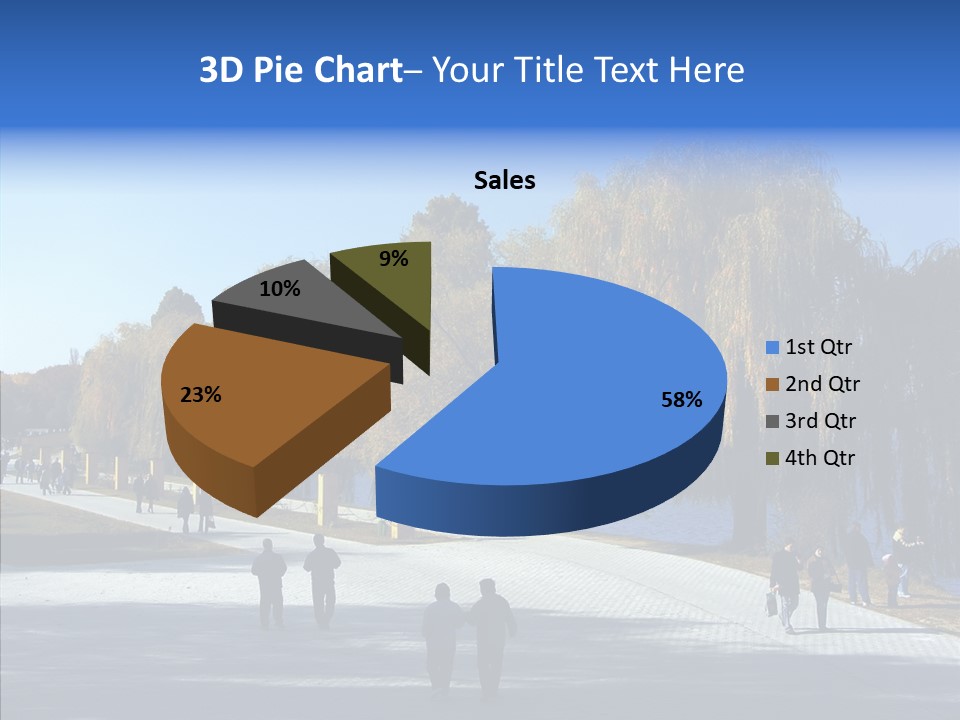 3D Pie Chart– Your Title Text Here

Sales

9%
10%
23%
58%

1st Qtr
2nd Qtr
3rd Qtr
4th Qtr